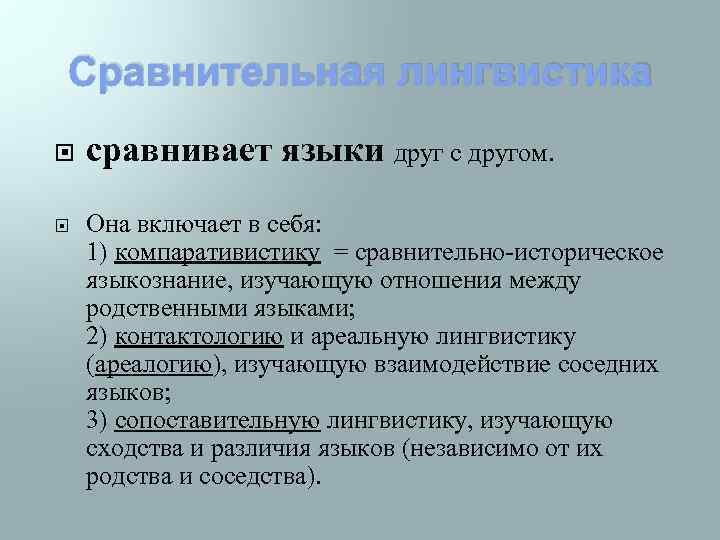 Сравнительная лингвистика

сравнивает языки друг с другом.

Она включает в себя:
1) компаративистику = сравнительно-историческое языкознание, изучающую отношения между родственными языками;
2) контактологию и ареальную лингвистику (ареалогию), изучающую взаимодействие соседних языков;
3) сопоставительную лингвистику, изучающую сходства и различия языков (независимо от их родства и соседства).